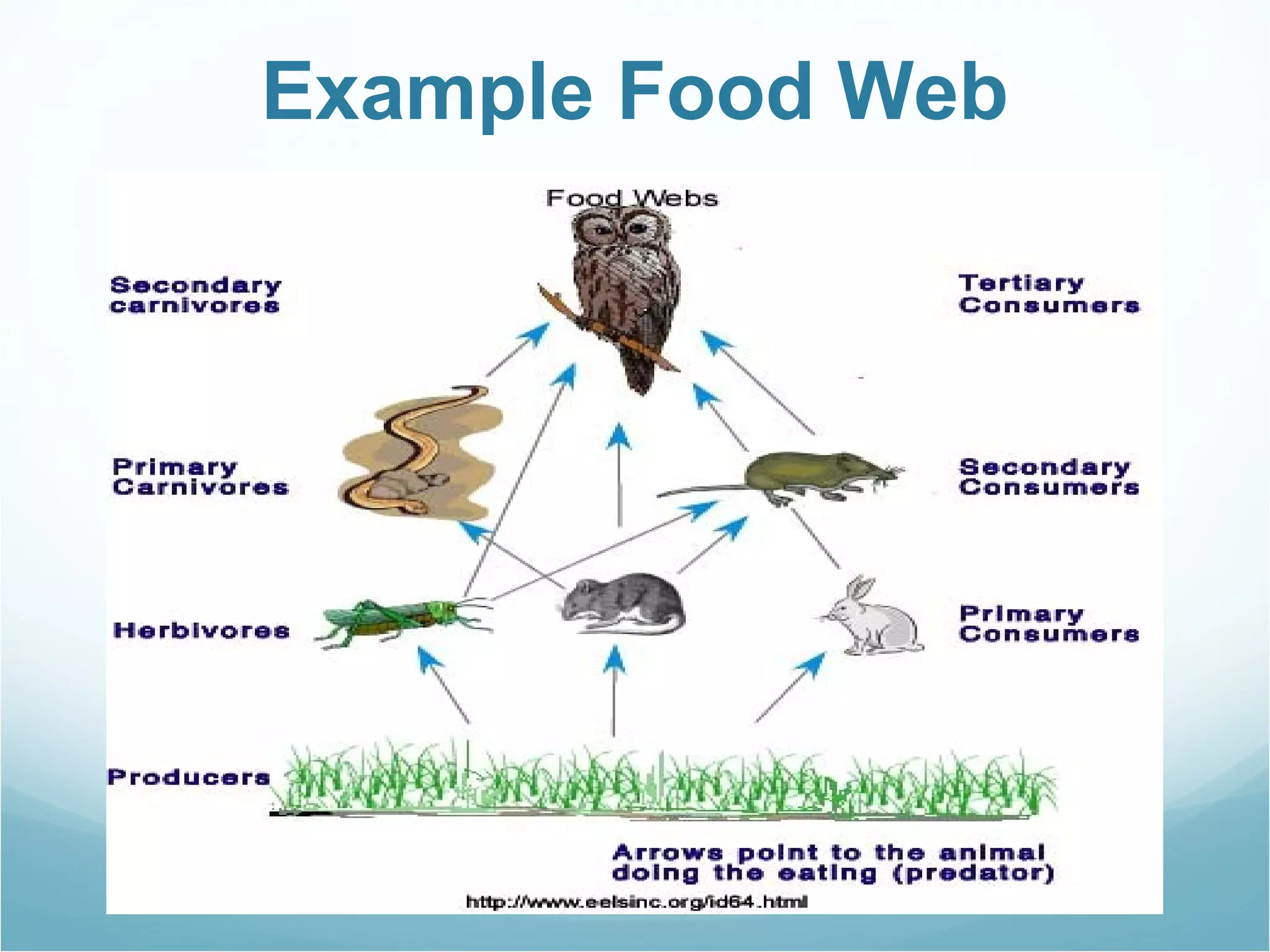 Example Food Web

Food Webs

Secondary carnivores

Tertiary Consumers

Primary Carnivores

Secondary Consumers

Herbivores

Primary Consumers

Producers

Arrows point to the animal doing the eating (predator)

http://www.eelsinc.org/id64.html